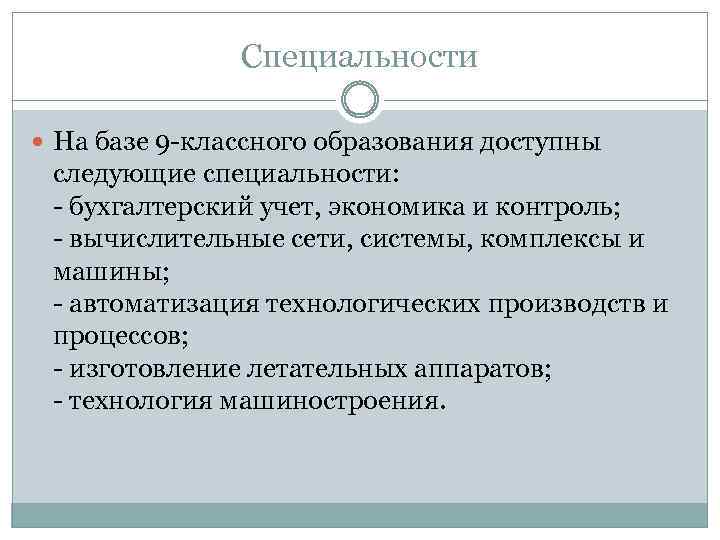 Специальности

На базе 9-классного образования доступны следующие специальности:
- бухгалтерский учет, экономика и контроль;
- вычислительные сети, системы, комплексы и машины;
- автоматизация технологических производств и процессов;
- изготовление летательных аппаратов;
- технология машиностроения.